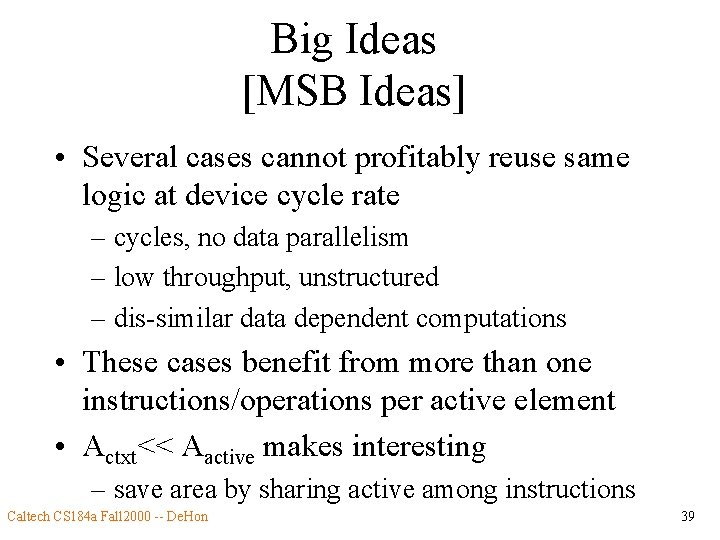 Big Ideas
[MSB Ideas]

• Several cases cannot profitably reuse same logic at device cycle rate
– cycles, no data parallelism
– low throughput, unstructured
– dis-similar data dependent computations
• These cases benefit from more than one instructions/operations per active element
• $A_{ctxt} << A_{active}$ makes interesting
– save area by sharing active among instructions

Caltech CS184a Fall2000 -- DeHon

39